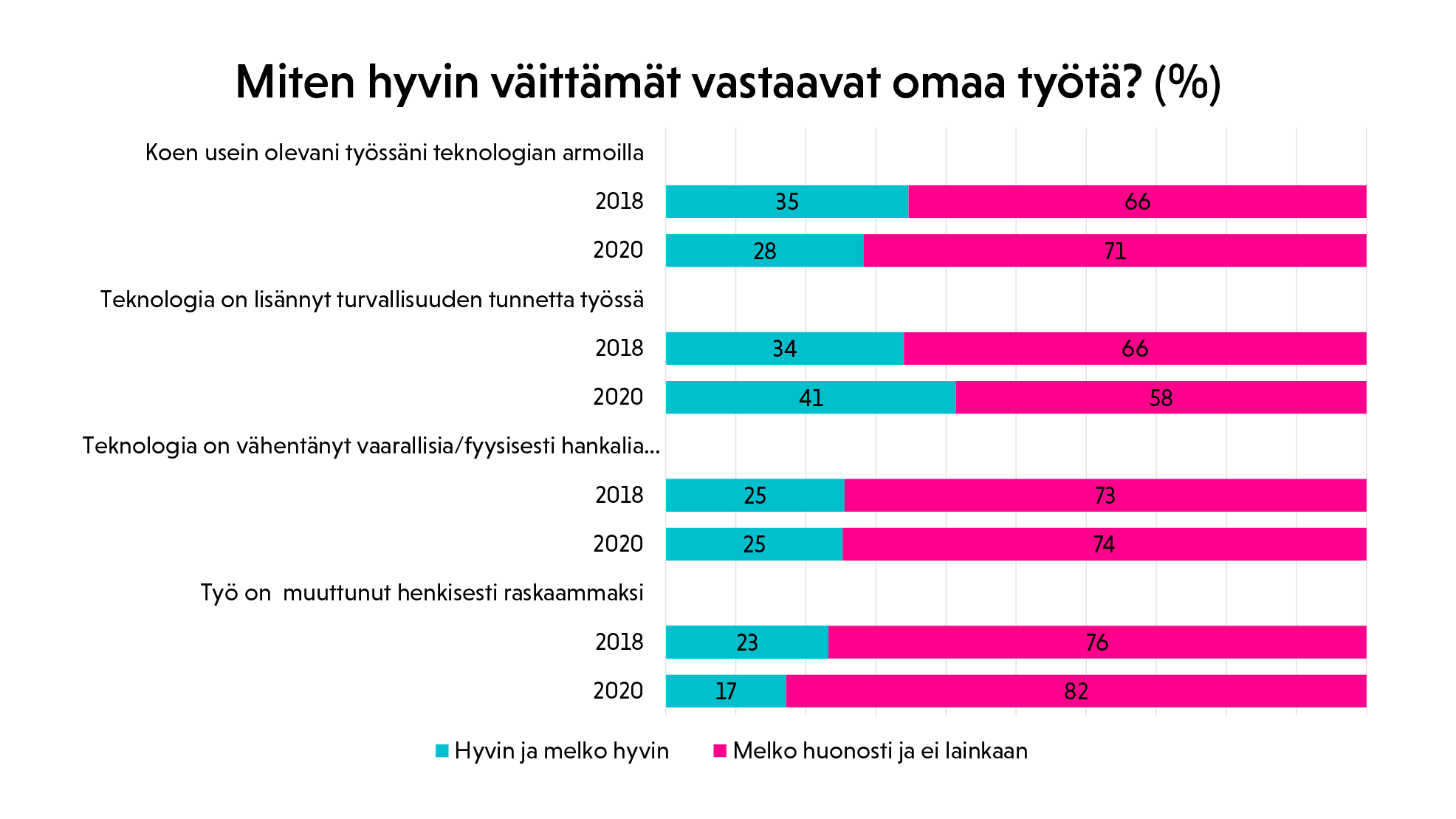 Miten hyvin väittämät vastaavat omaa työtä? (%)

Koen usein olevani työssäni teknologian armoilla

2018 35 66

2020 28 71

Teknologia on lisännyt turvallisuuden tunnetta työssä

2018 34 66

2020 41 58

Teknologia on vähentänyt vaarallisia/fyysisesti hankalia...

2018 25 73

2020 25 74

Työ on muuttunut henkisesti raskaammaksi

2018 23 76

2020 17 82

Hyvin ja melko hyvin Melko huonosti ja ei lainkaan